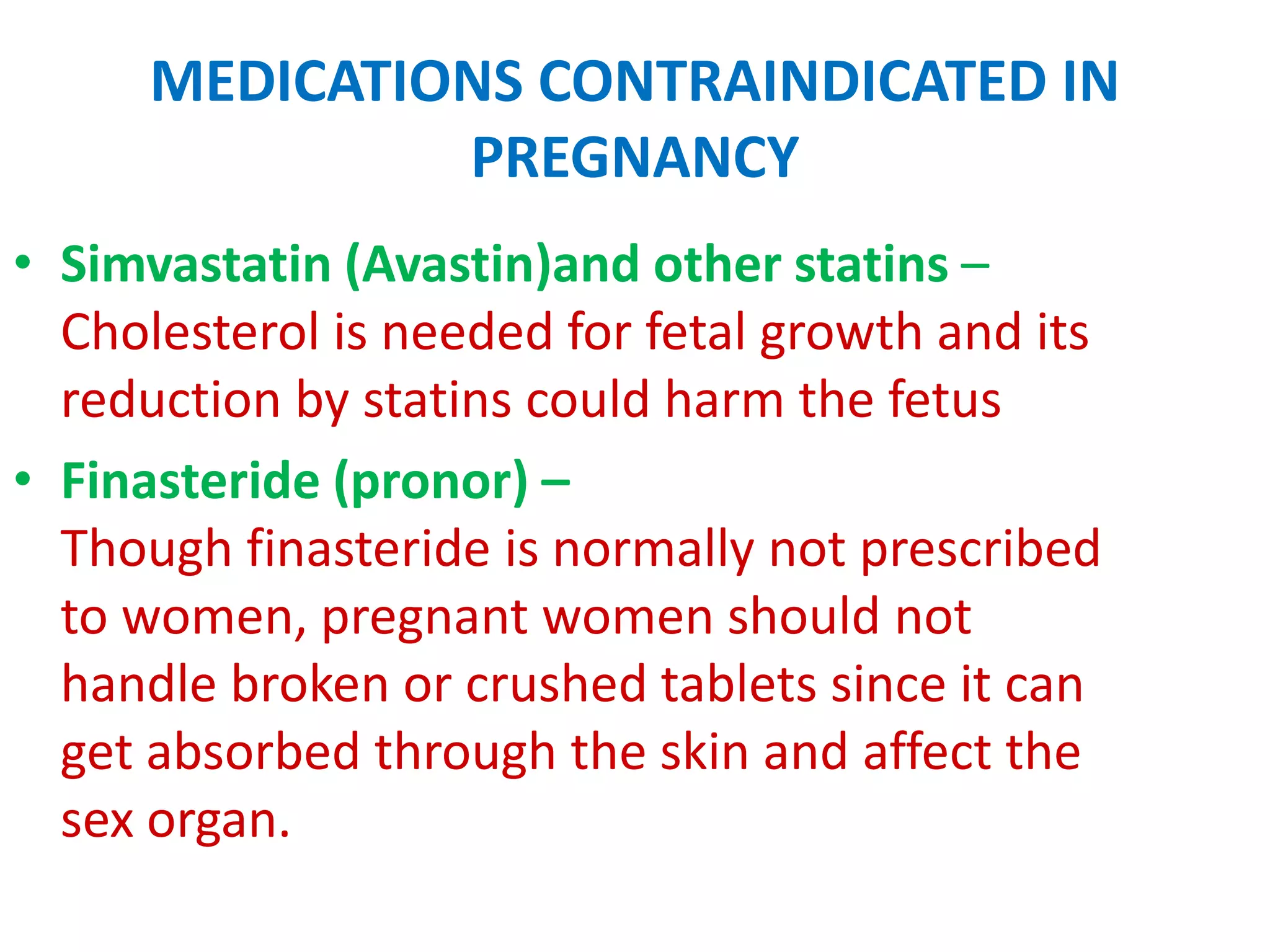 MEDICATIONS CONTRAINDICATED IN PREGNANCY

• Simvastatin (Avastin)and other statins – Cholesterol is needed for fetal growth and its reduction by statins could harm the fetus

• Finasteride (pronor) –
Though finasteride is normally not prescribed to women, pregnant women should not handle broken or crushed tablets since it can get absorbed through the skin and affect the sex organ.